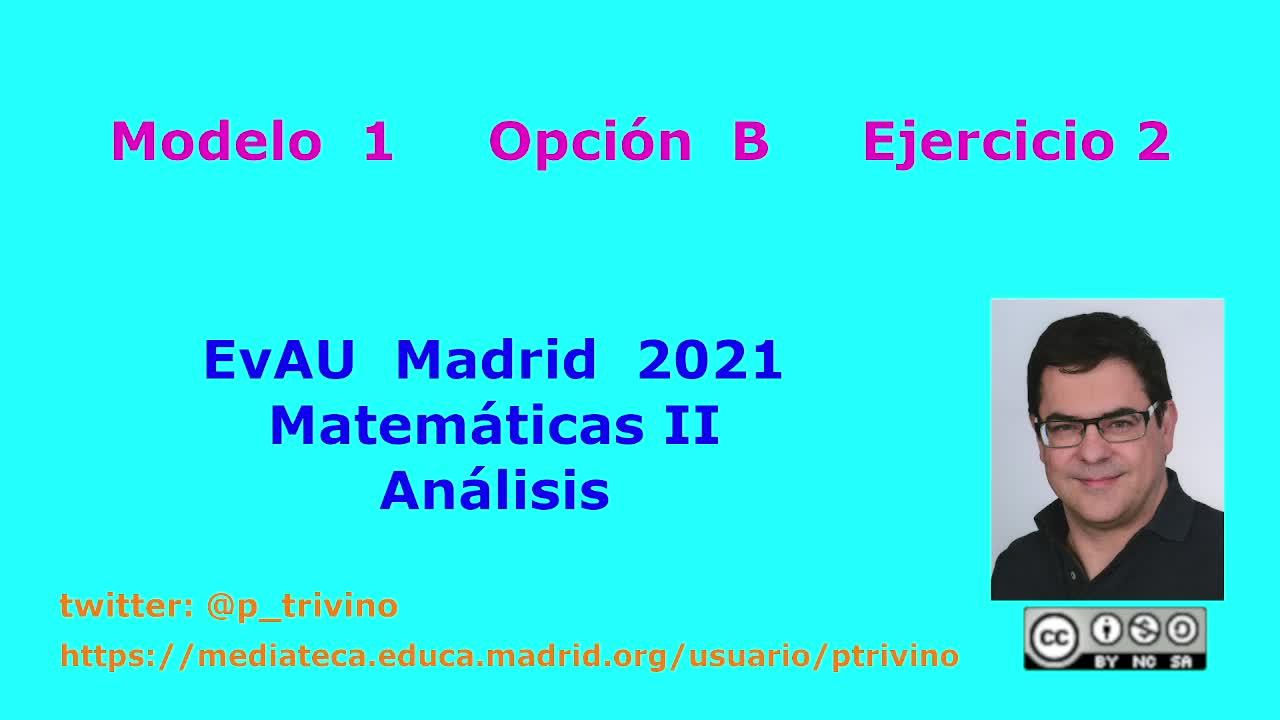 Modelo 1 Opción B Ejercicio 2

EvAU Madrid 2021
Matemáticas II
Análisis

twitter: @p_trivino
https://mediateca.educa.madrid.org/usuario/ptrivino

cc BY NC SA